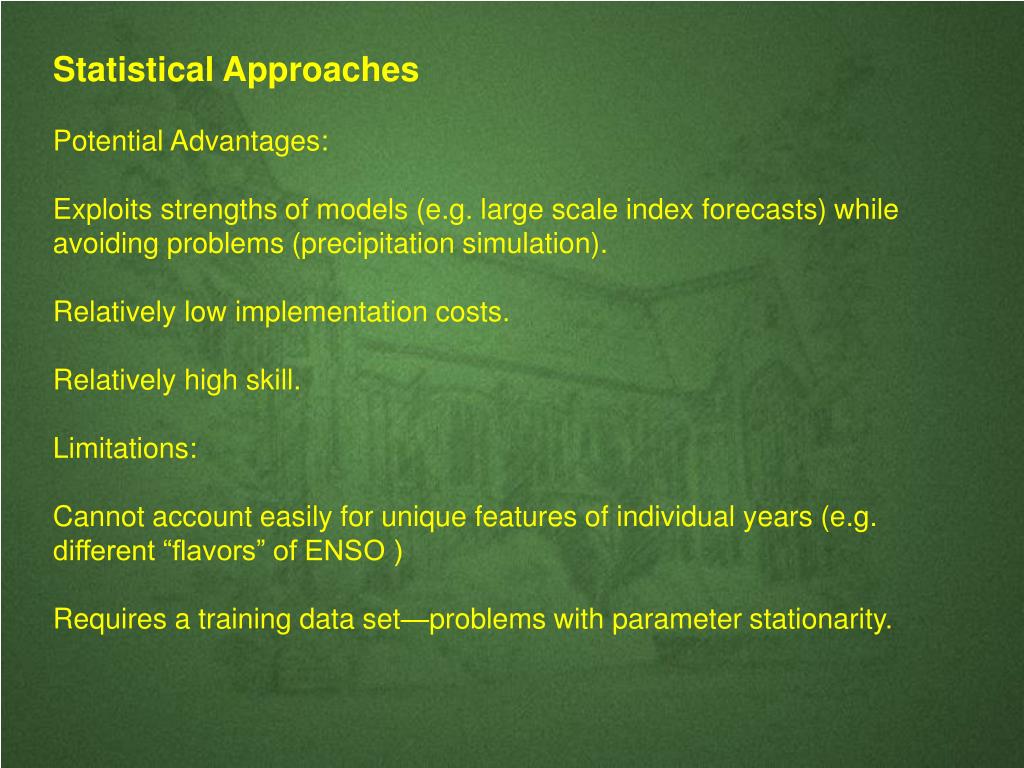 Statistical Approaches

Potential Advantages:

Exploits strengths of models (e.g. large scale index forecasts) while avoiding problems (precipitation simulation).

Relatively low implementation costs.

Relatively high skill.

Limitations:

Cannot account easily for unique features of individual years (e.g. different “flavors” of ENSO )

Requires a training data set—problems with parameter stationarity.